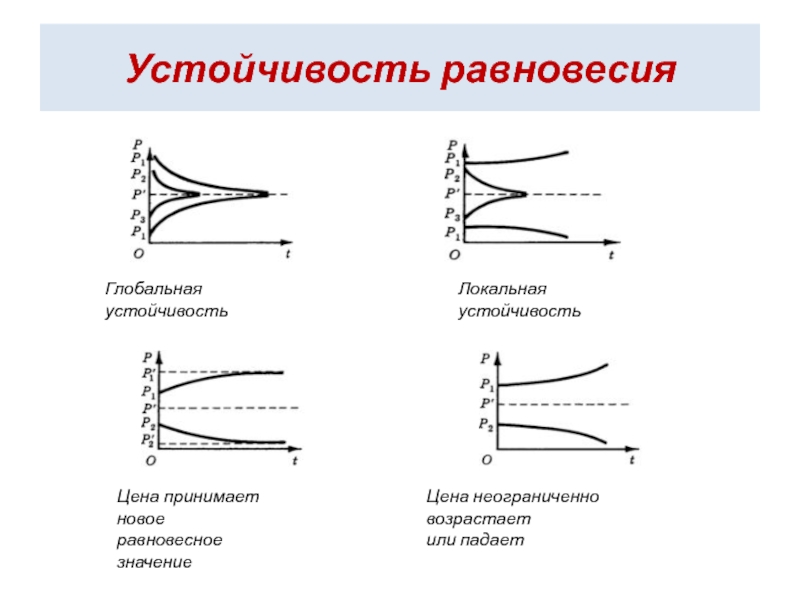 Устойчивость равновесия

$P$
$P_1$
$P_2$
$P'$
$P_3$
$P_1$
$O$
$t$

Глобальная устойчивость

$P$
$P_1$
$P_2$
$P'$
$P_3$
$P_1$
$O$
$t$

Локальная устойчивость

$P$
$P_1'$
$P_1$
$P'$
$P_2$
$P_2'$
$O$
$t$

Цена принимает новое равновесное значение

$P$
$P_1$
$P'$
$P_2$
$O$
$t$

Цена неограниченно возрастает или падает